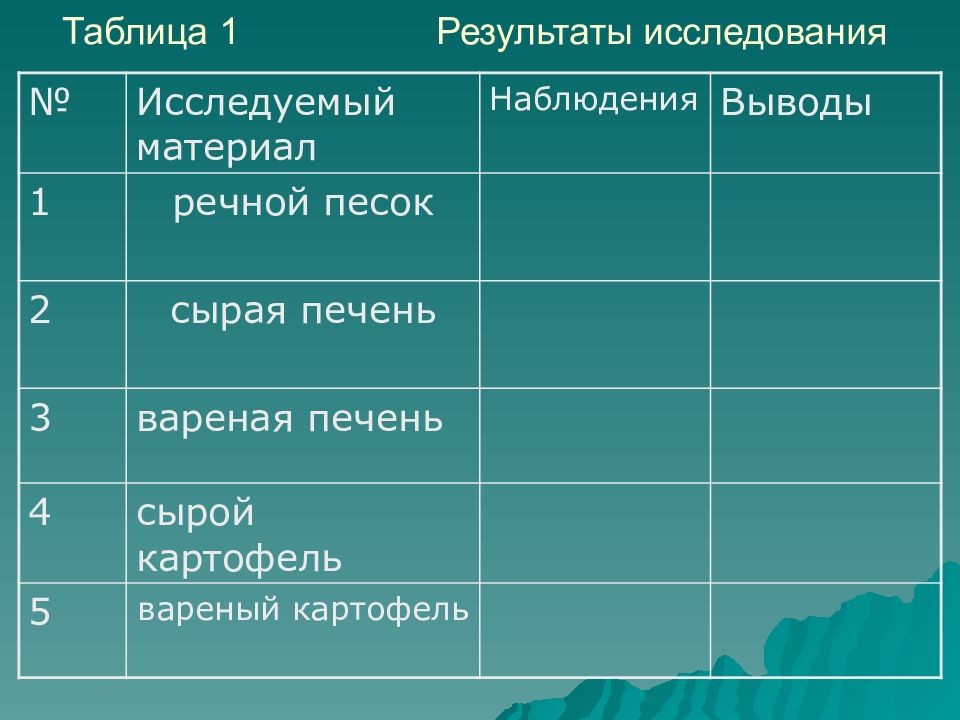 Таблица 1 Результаты исследования

| № | Исследуемый материал | Наблюдения | Выводы |
|---|---|---|---|
| 1 | речной песок | | |
| 2 | сырая печень | | |
| 3 | вареная печень | | |
| 4 | сырой картофель | | |
| 5 | вареный картофель | | |